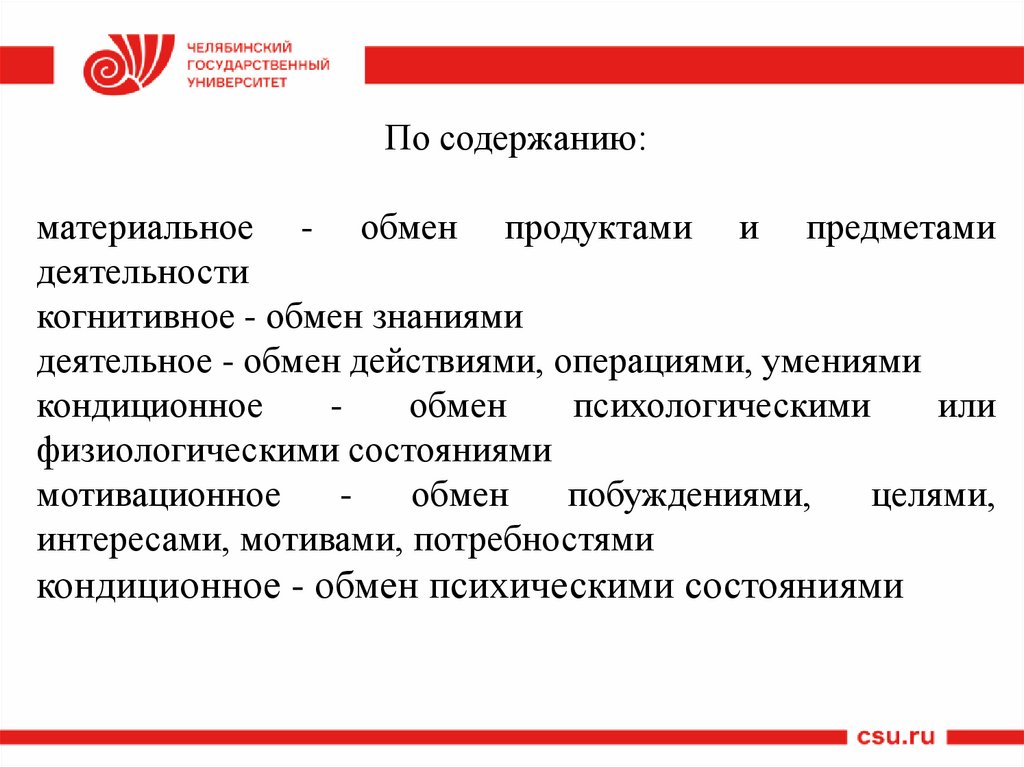 ЧЕЛЯБИНСКИЙ ГОСУДАРСТВЕННЫЙ УНИВЕРСИТЕТ

По содержанию:

материальное - обмен продуктами и предметами деятельности
когнитивное - обмен знаниями
деятельное - обмен действиями, операциями, умениями
кондиционное - обмен психологическими или физиологическими состояниями
мотивационное - обмен побуждениями, целями, интересами, мотивами, потребностями
кондиционное - обмен психическими состояниями

csu.ru